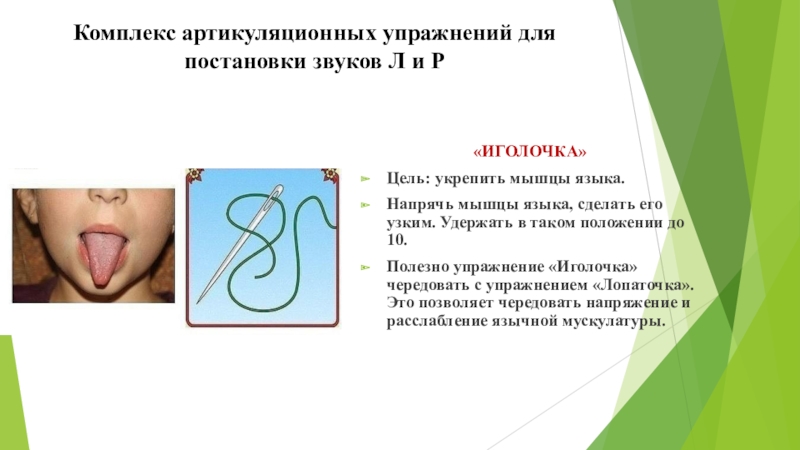 Комплекс артикуляционных упражнений для постановки звуков Л и Р

«ИГОЛОЧКА»

Цель: укрепить мышцы языка.

Напрячь мышцы языка, сделать его узким. Удержать в таком положении до 10.

Полезно упражнение «Иголочка» чередовать с упражнением «Лопаточка». Это позволяет чередовать напряжение и расслабление язычной мускулатуры.